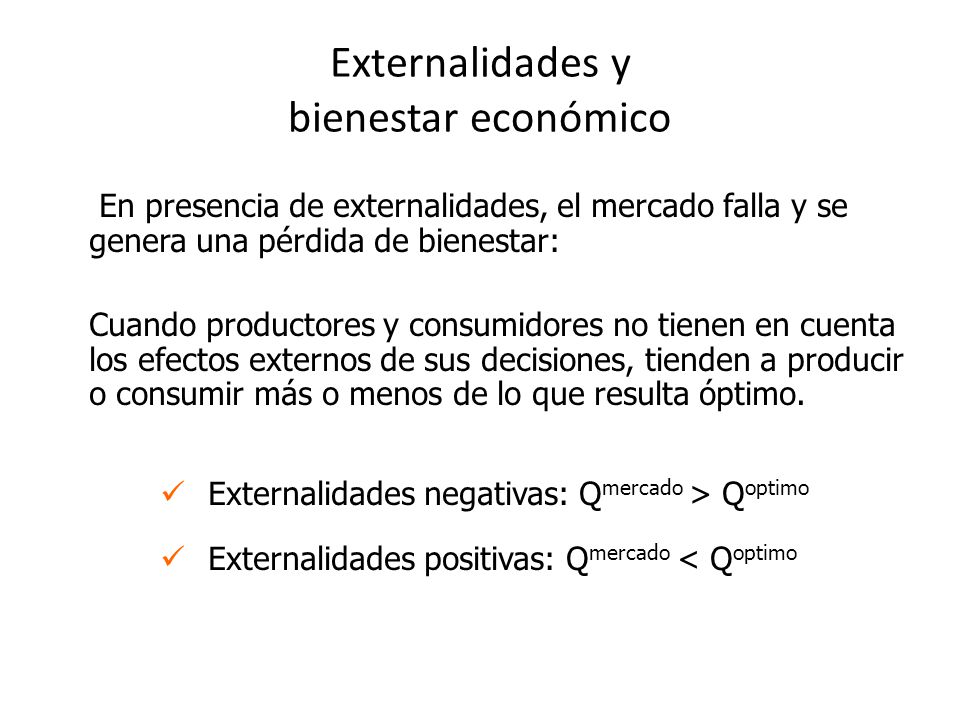 Externalidades y
bienestar económico

En presencia de externalidades, el mercado falla y se genera una pérdida de bienestar:

Cuando productores y consumidores no tienen en cuenta los efectos externos de sus decisiones, tienden a producir o consumir más o menos de lo que resulta óptimo.

✓ Externalidades negativas: $Q^{mercado} > Q^{optimo}$

✓ Externalidades positivas: $Q^{mercado} < Q^{optimo}$